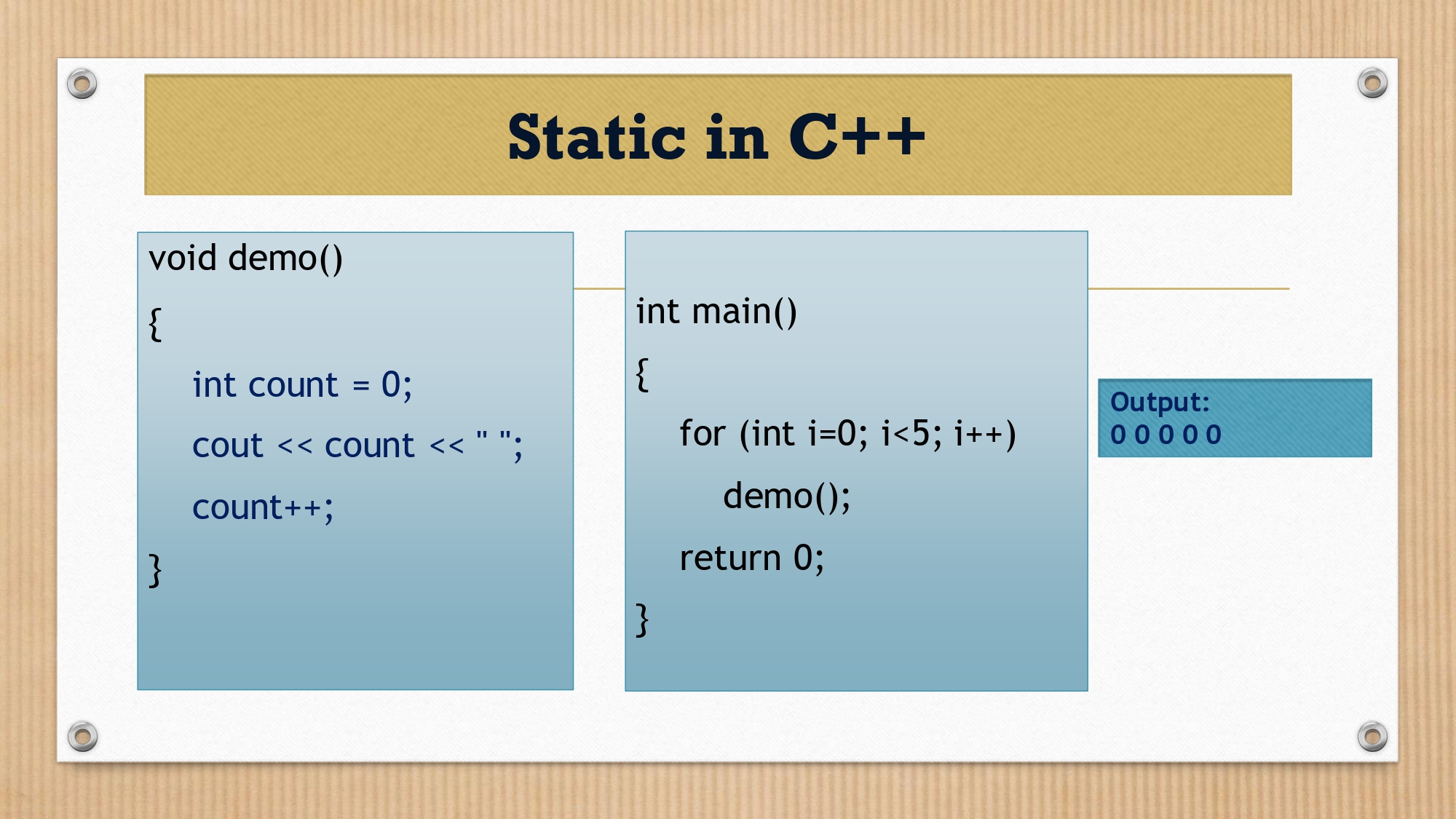 Static in C++

void demo()
{
int count = 0;
cout << count << " ";
count++;
}

int main()
{
for (int i=0; i<5; i++)
demo();
return 0;
}

Output:
0 0 0 0 0